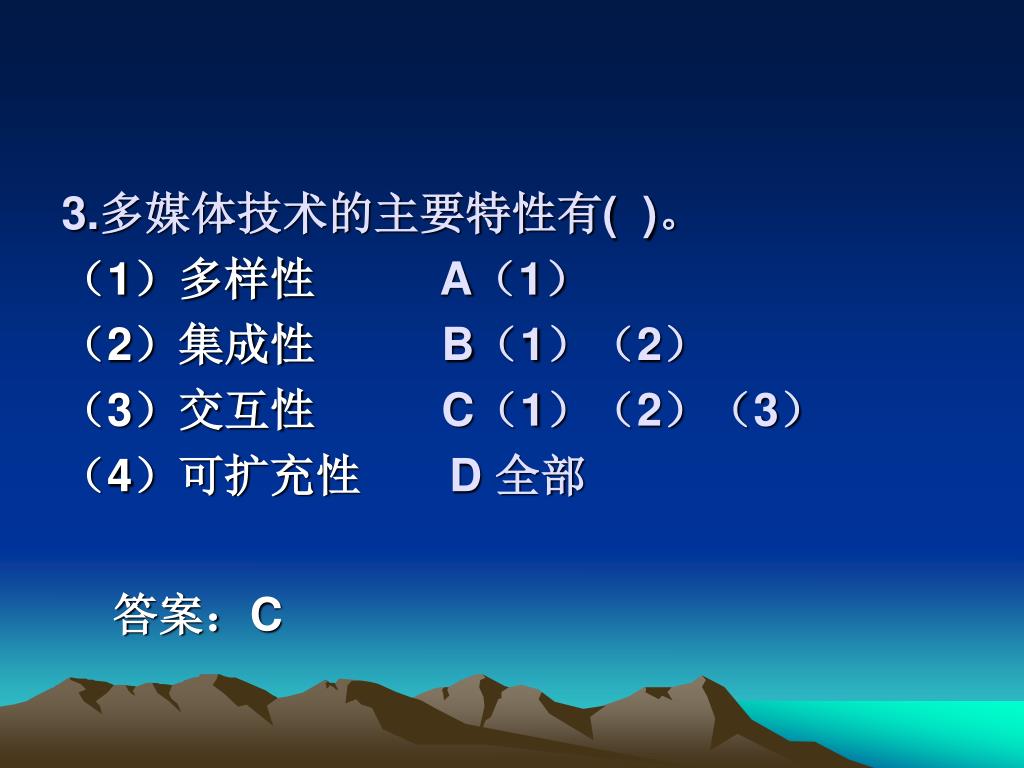 3.多媒体技术的主要特性有( )。

（1）多样性　　A（1）
（2）集成性　　B（1）（2）
（3）交互性　　C（1）（2）（3）
（4）可扩充性　　D 全部

答案：C